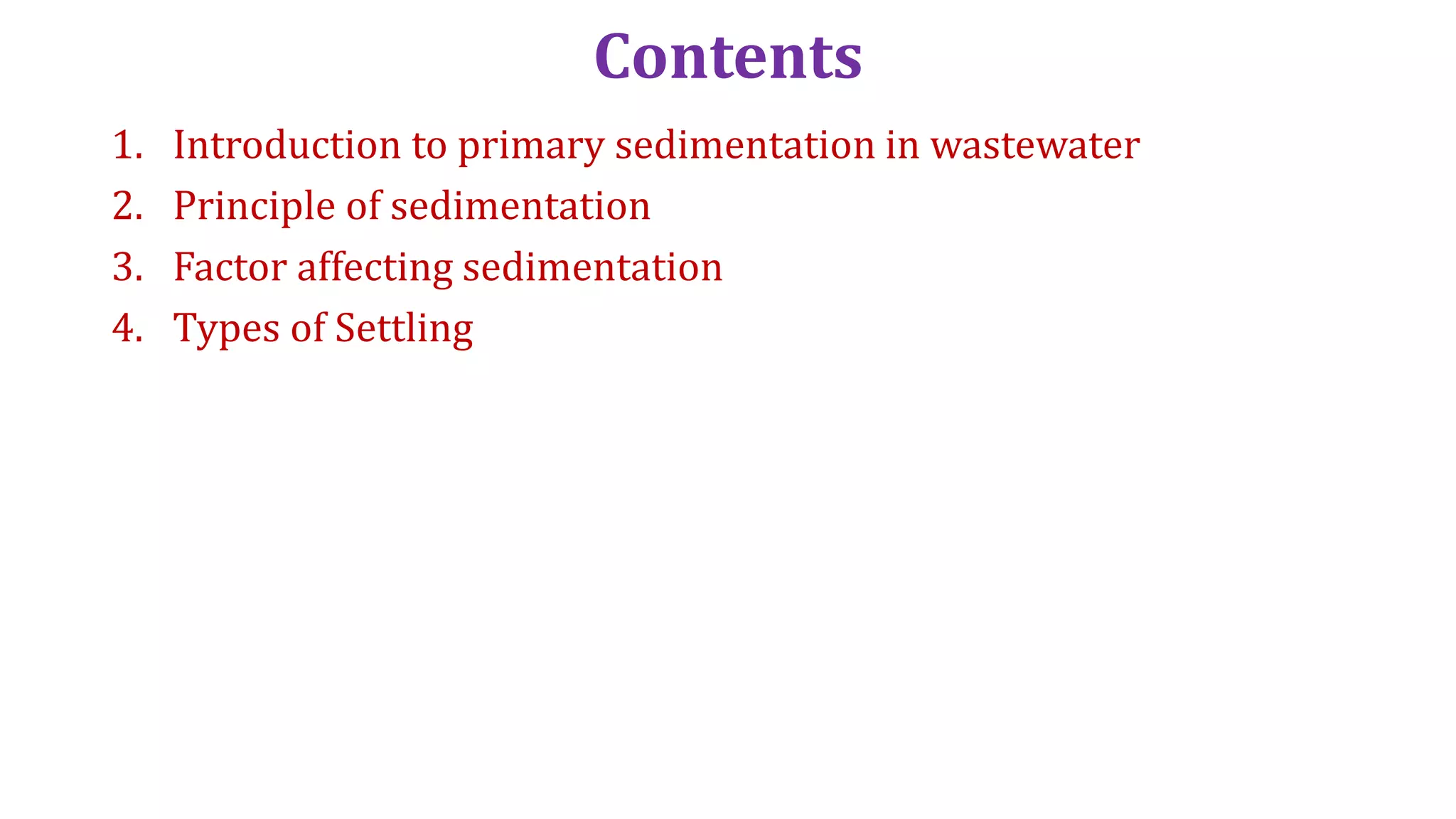 Contents

1. Introduction to primary sedimentation in wastewater
2. Principle of sedimentation
3. Factor affecting sedimentation
4. Types of Settling